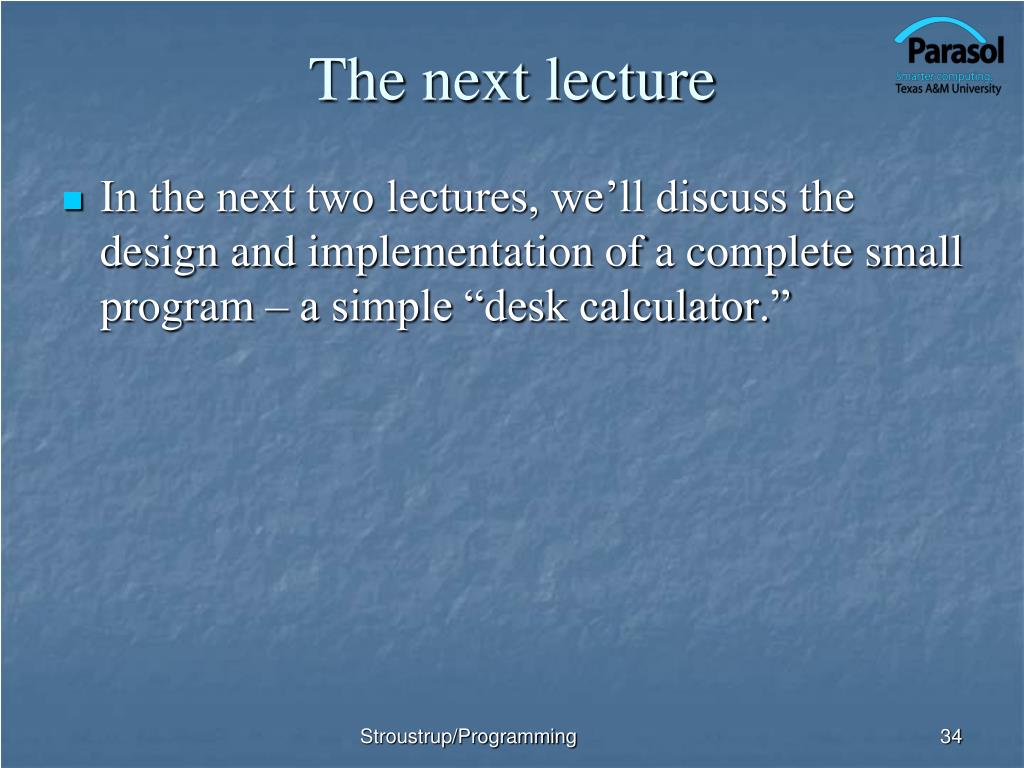 The next lecture

Parasol
Smarter computing.
Texas A&M University

In the next two lectures, we’ll discuss the design and implementation of a complete small program – a simple “desk calculator.”

Stroustrup/Programming

34